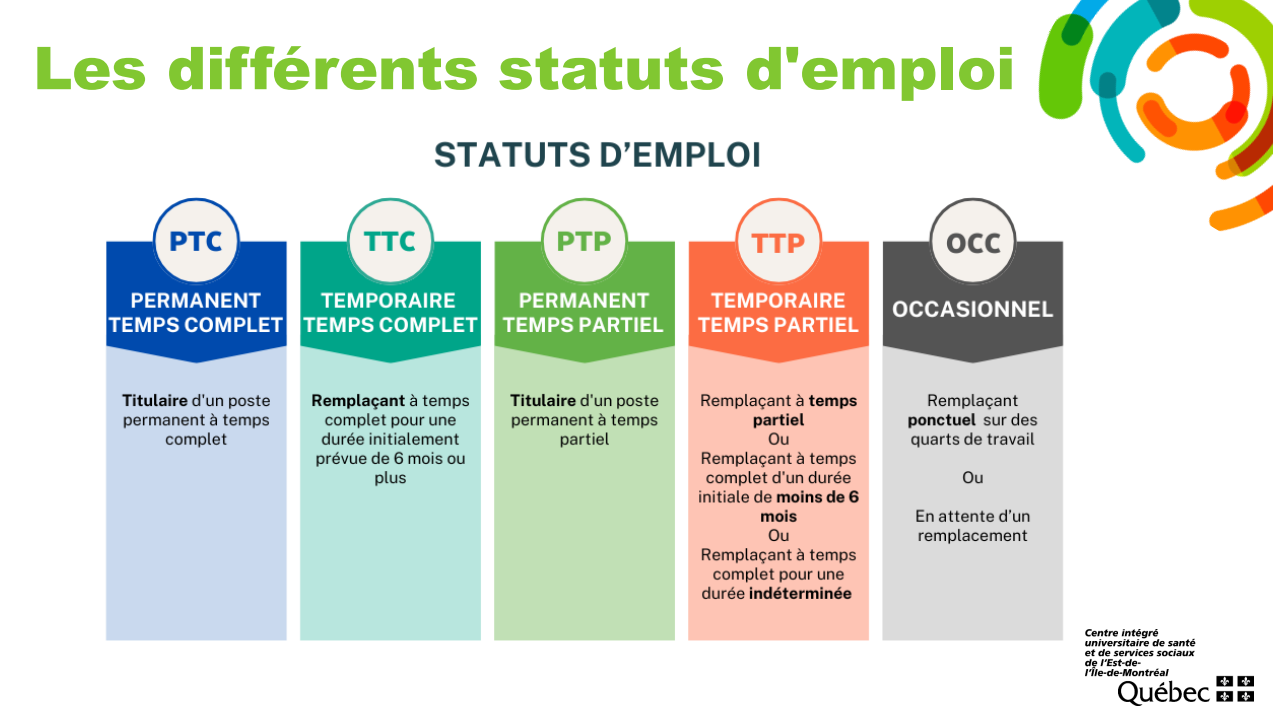 Les différents statuts d'emploi

STATUTS D'EMPLOI

PTC

PERMANENT TEMPS COMPLET

Titulaire d'un poste permanent à temps complet

TTC

TEMPORAIRE TEMPS COMPLET

Remplaçant à temps complet pour une durée initialement prévue de 6 mois ou plus

PTP

PERMANENT TEMPS PARTIEL

Titulaire d'un poste permanent à temps partiel

TTP

TEMPORAIRE TEMPS PARTIEL

Remplaçant à temps partiel
Ou
Remplaçant à temps complet d'un durée initiale de moins de 6 mois
Ou
Remplaçant à temps complet pour une durée indéterminée

OCC

OCCASIONNEL

Remplaçant ponctuel sur des quarts de travail

Ou

En attente d'un remplacement

Centre intégré universitaire de santé et de services sociaux de l'Est-de-l'Île-de-Montréal
Québec